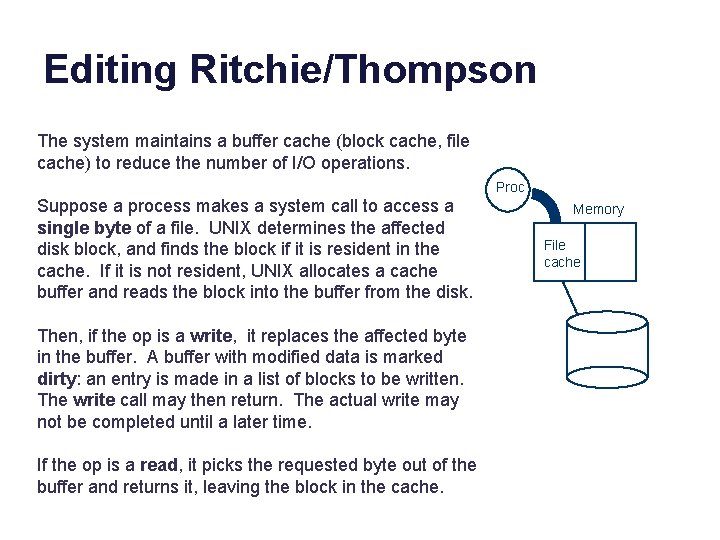 Editing Ritchie/Thompson

The system maintains a buffer cache (block cache, file cache) to reduce the number of I/O operations.

Suppose a process makes a system call to access a single byte of a file. UNIX determines the affected disk block, and finds the block if it is resident in the cache. If it is not resident, UNIX allocates a cache buffer and reads the block into the buffer from the disk.

Then, if the op is a write, it replaces the affected byte in the buffer. A buffer with modified data is marked dirty: an entry is made in a list of blocks to be written. The write call may then return. The actual write may not be completed until a later time.

If the op is a read, it picks the requested byte out of the buffer and returns it, leaving the block in the cache.

Proc

Memory

File cache